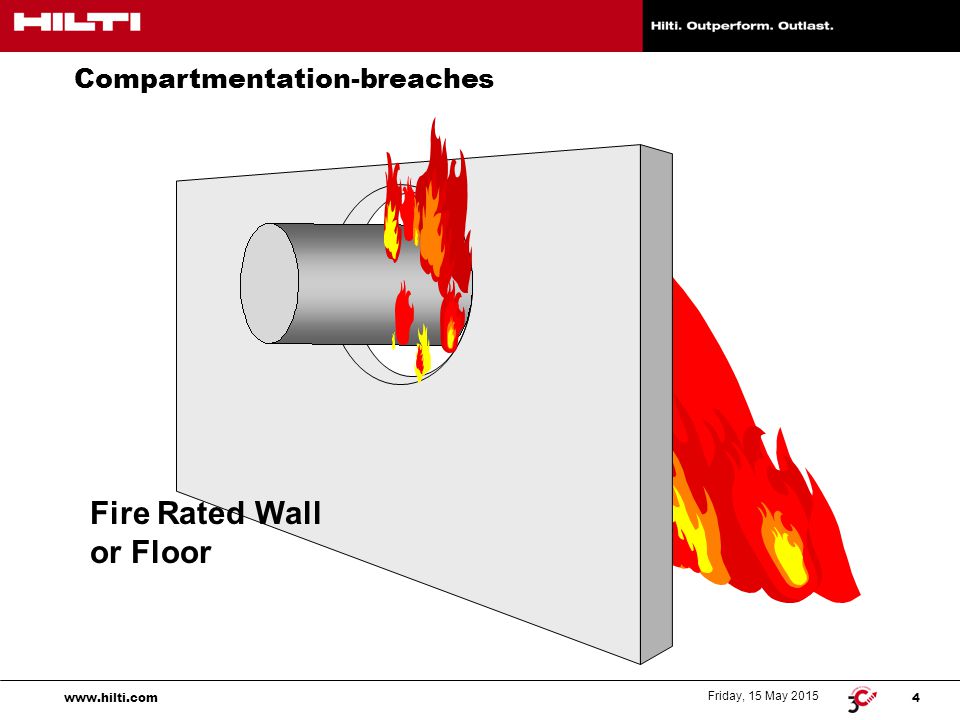 HILTI

Hilti. Outperform. Outlast.

Compartmentation-breaches

Fire Rated Wall or Floor

www.hilti.com

Friday, 15 May 2015

4